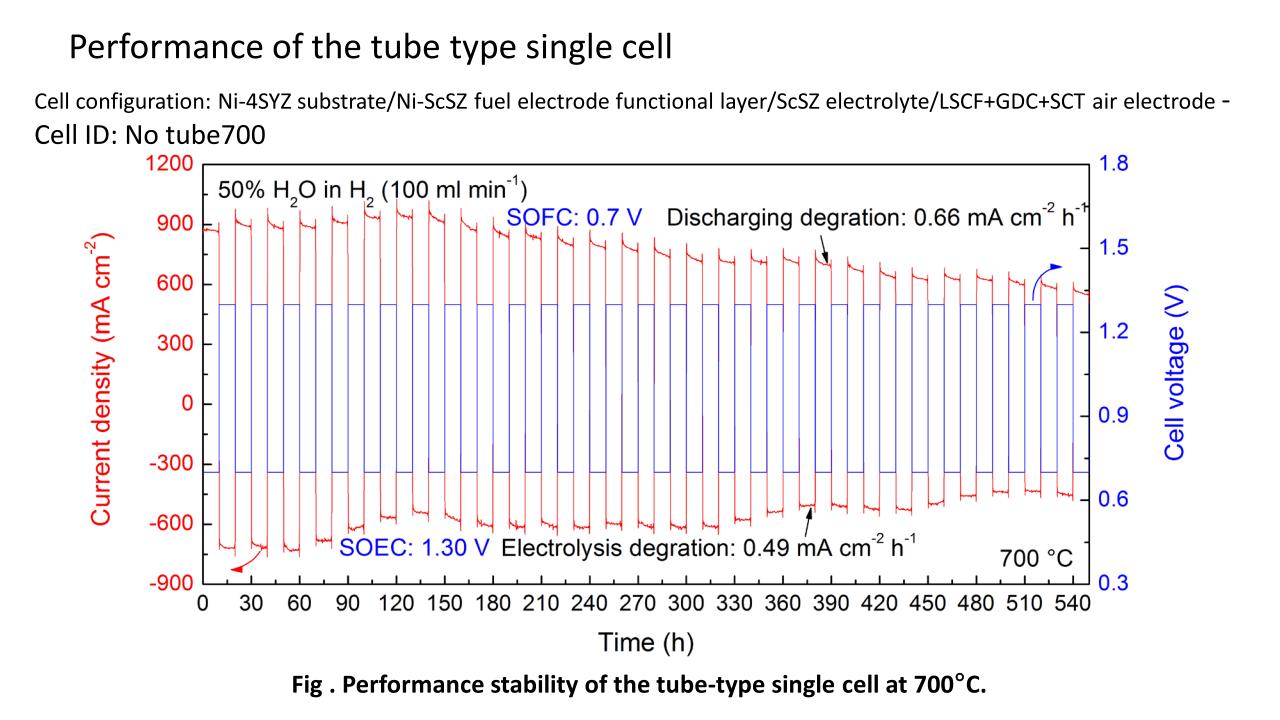 Performance of the tube type single cell

Cell configuration: Ni-4SYZ substrate/Ni-ScSZ fuel electrode functional layer/ScSZ electrolyte/LSCF+GDC+SCT air electrode -
Cell ID: No tube700

50% $H_2O$ in $H_2$ (100 ml min$^{-1}$)

SOFC: 0.7 V

Discharging degration: 0.66 mA cm$^{-2}$ h$^{-1}$

SOEC: 1.30 V

Electrolysis degration: 0.49 mA cm$^{-2}$ h$^{-1}$

700 °C

Current density (mA cm$^{-2}$)

1200
900
600
300
0
-300
-600
-900

Cell voltage (V)

1.8
1.5
1.2
0.9
0.6
0.3

0 30 60 90 120 150 180 210 240 270 300 330 360 390 420 450 480 510 540

Time (h)

Fig . Performance stability of the tube-type single cell at 700°C.